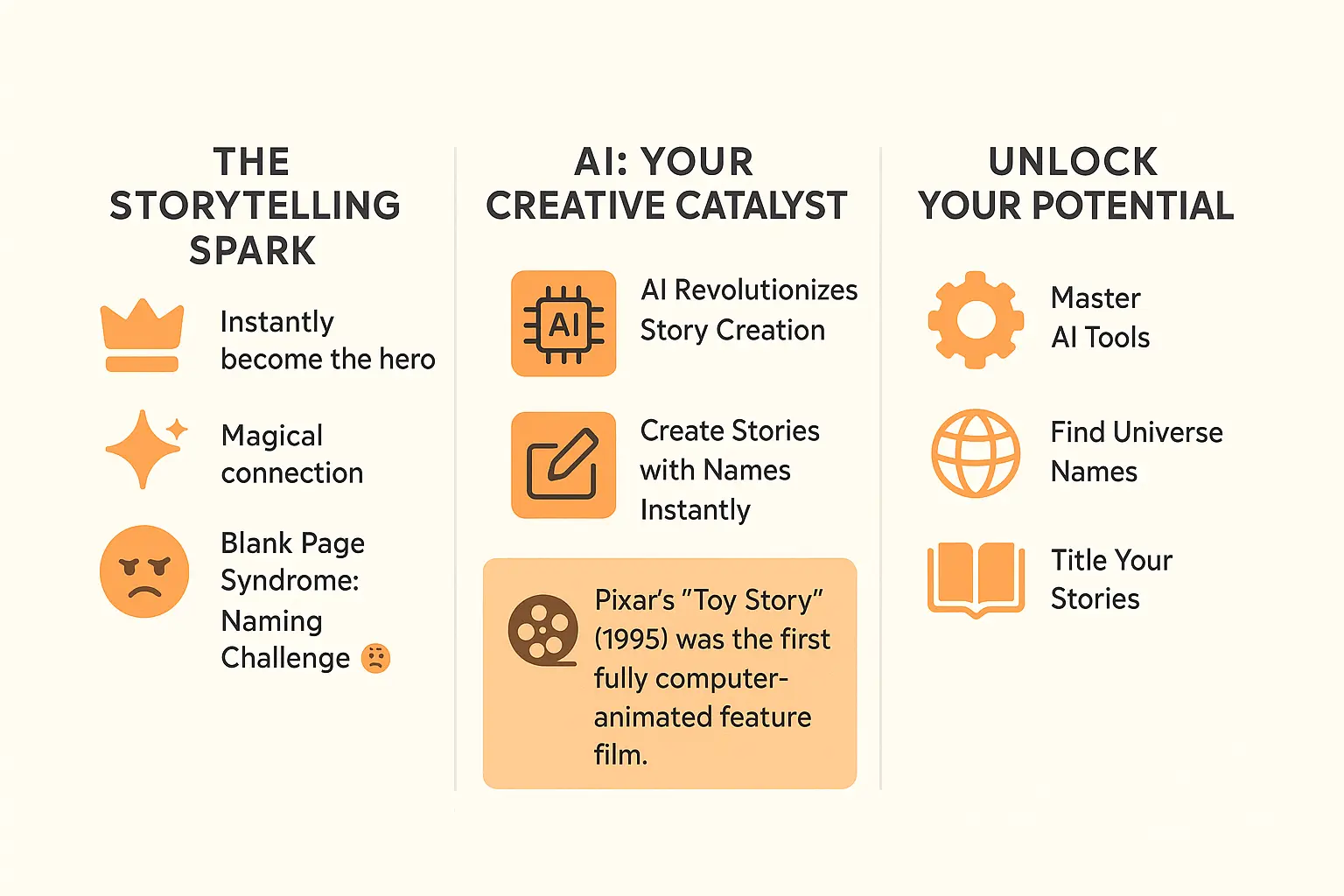 THE STORYTELLING SPARK

Instantly become the hero

Magical connection

Blank Page Syndrome: Naming Challenge

AI: YOUR CREATIVE CATALYST

AI

AI Revolutionizes Story Creation

Create Stories with Names Instantly

Pixar's "Toy Story" (1995) was the first fully computer-animated feature film.

UNLOCK YOUR POTENTIAL

Master AI Tools

Find Universe Names

Title Your Stories